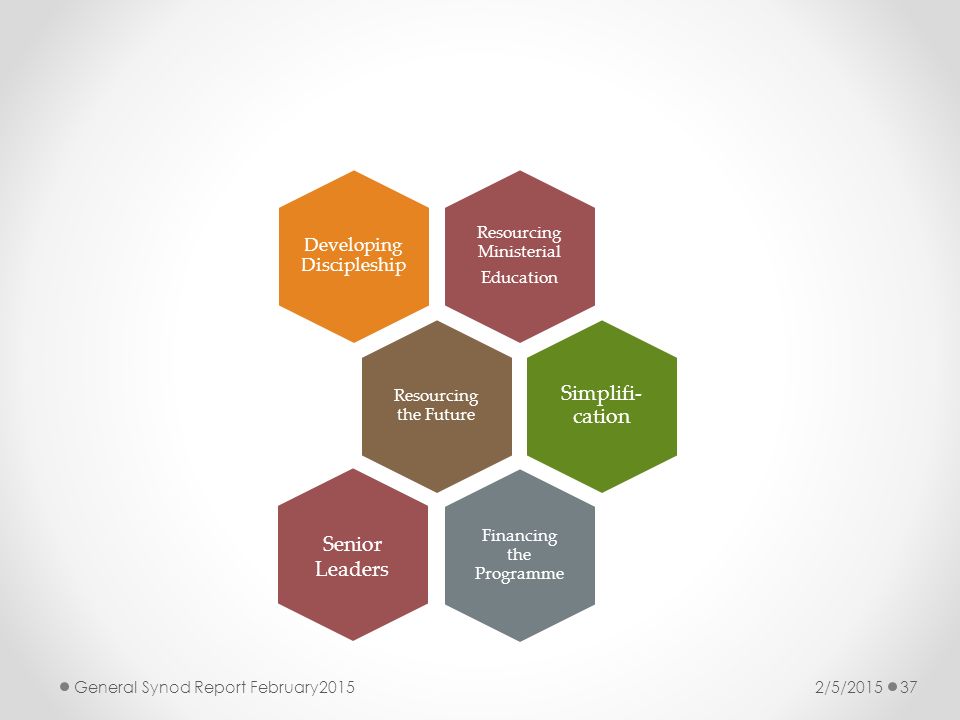 Developing Discipleship

Resourcing Ministerial

Education

Resourcing the Future

Simplification

Senior Leaders

Financing the Programme

General Synod Report February2015

2/5/2015 37